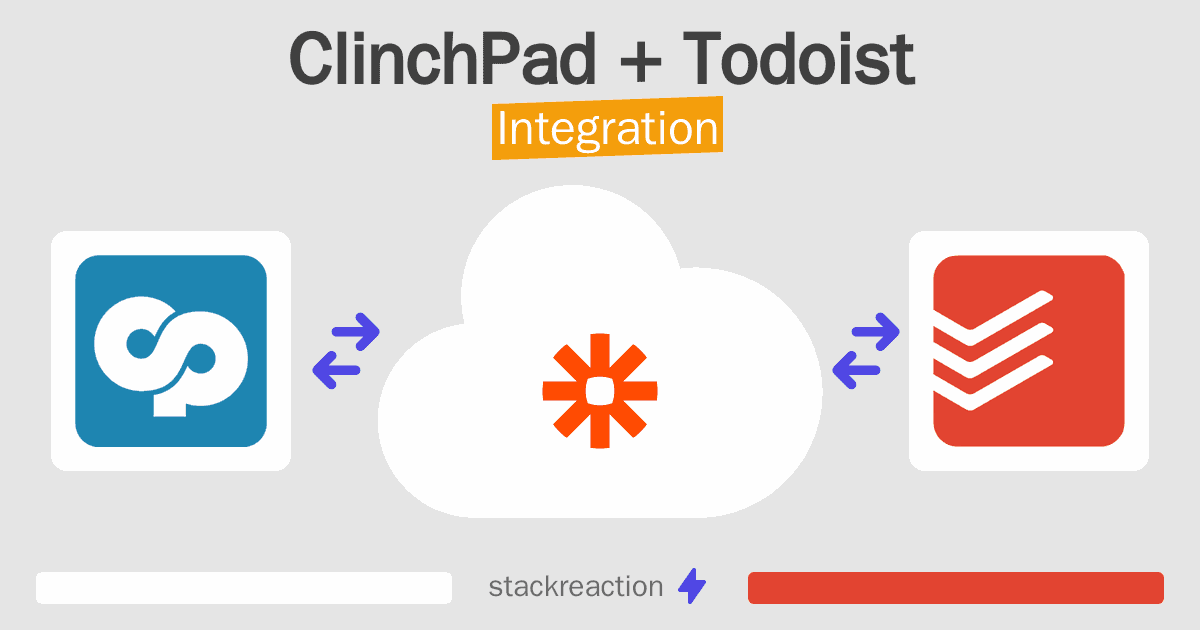 ClinchPad + Todoist
Integration

stackreaction